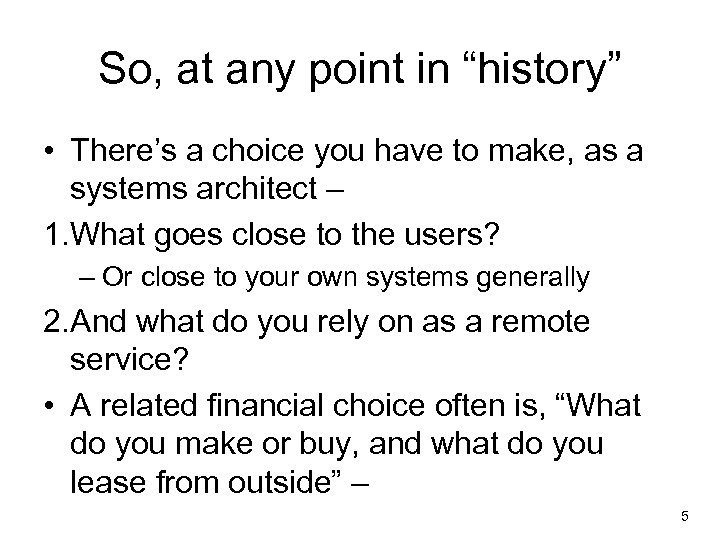 So, at any point in “history”

• There’s a choice you have to make, as a systems architect –

1.What goes close to the users?

– Or close to your own systems generally

2.And what do you rely on as a remote service?

• A related financial choice often is, “What do you make or buy, and what do you lease from outside” –

5